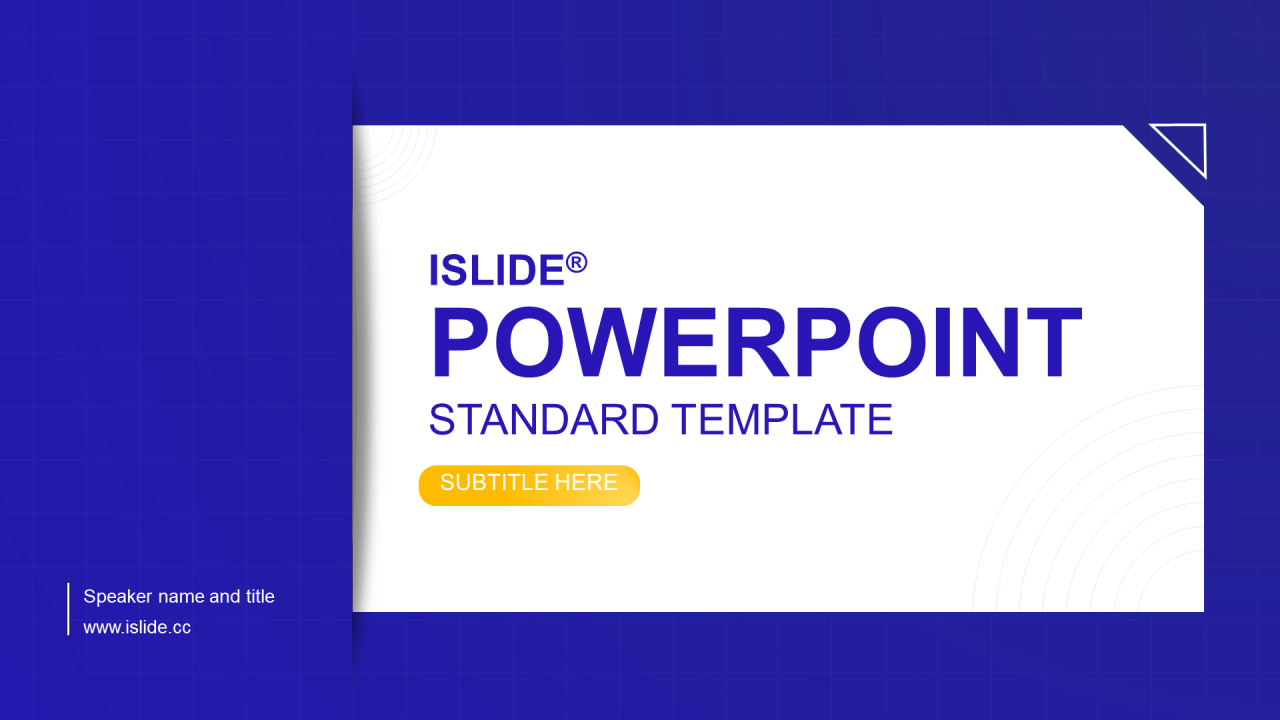 ISLIDE®
POWERPOINT
STANDARD TEMPLATE

SUBTITLE HERE

Speaker name and title
www.islide.cc